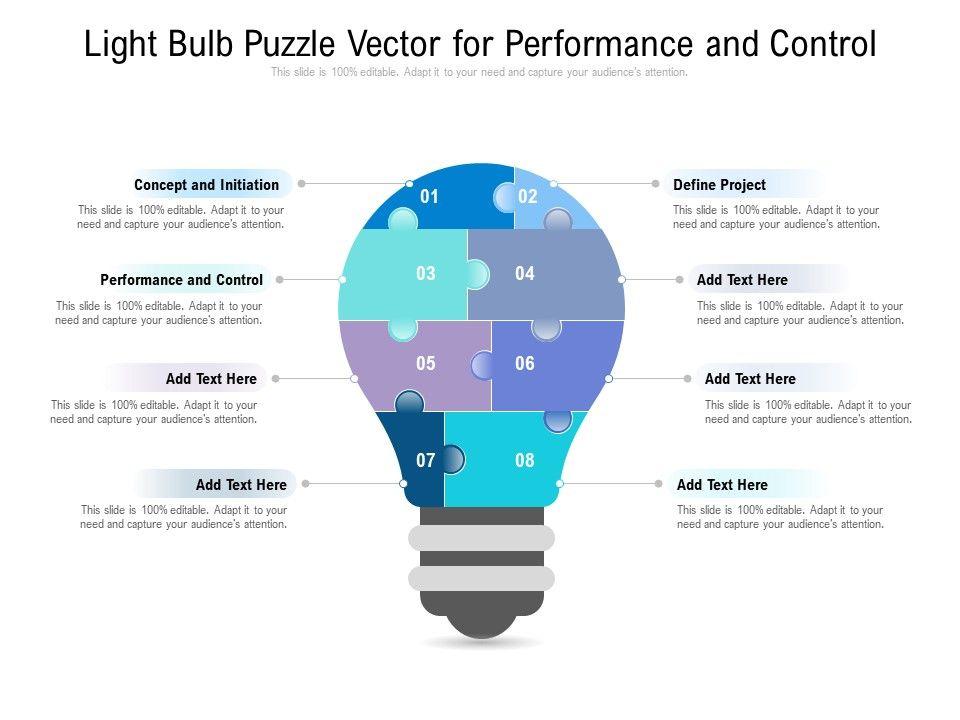 Light Bulb Puzzle Vector for Performance and Control

This slide is 100% editable. Adapt it to your need and capture your audience's attention.

Concept and Initiation

This slide is 100% editable. Adapt it to your need and capture your audience's attention.

Performance and Control

This slide is 100% editable. Adapt it to your need and capture your audience's attention.

Add Text Here

This slide is 100% editable. Adapt it to your need and capture your audience's attention.

Add Text Here

This slide is 100% editable. Adapt it to your need and capture your audience's attention.

01

02

03

04

05

06

07

08

Define Project

This slide is 100% editable. Adapt it to your need and capture your audience's attention.

Add Text Here

This slide is 100% editable. Adapt it to your need and capture your audience's attention.

Add Text Here

This slide is 100% editable. Adapt it to your need and capture your audience's attention.

Add Text Here

This slide is 100% editable. Adapt it to your need and capture your audience's attention.